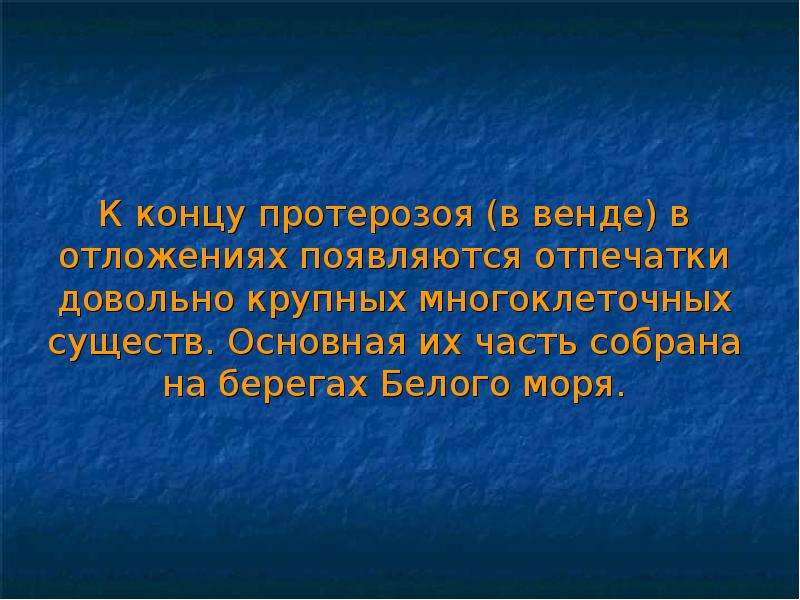 К концу протерозоя (в венде) в отложениях появляются отпечатки довольно крупных многоклеточных существ. Основная их часть собрана на берегах Белого моря.